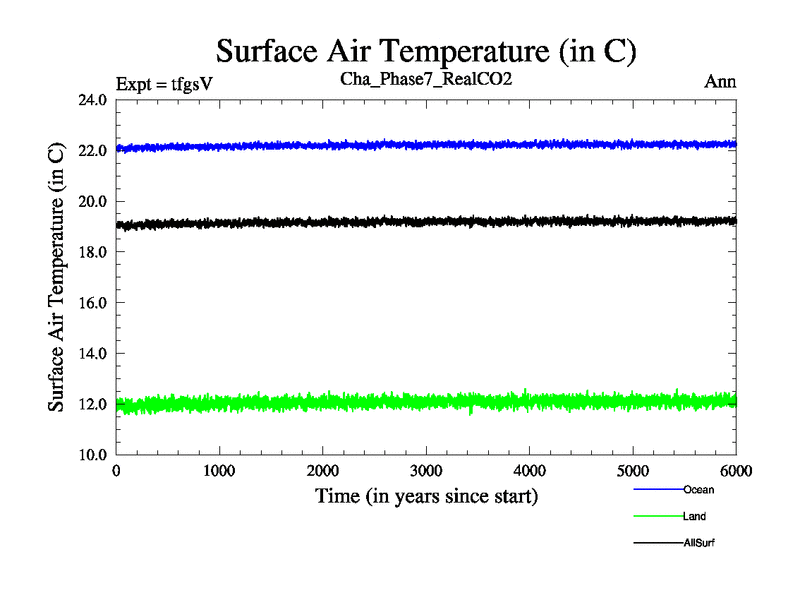 Surface Air Temperature (in C)

Expt = tfgsV

Cha_Phase7_RealCO2

Ann

Surface Air Temperature (in C)

24.0
22.0
20.0
18.0
16.0
14.0
12.0
10.0

0
1000
2000
3000
4000
5000
6000

Time (in years since start)

Ocean
Land
AllSurf